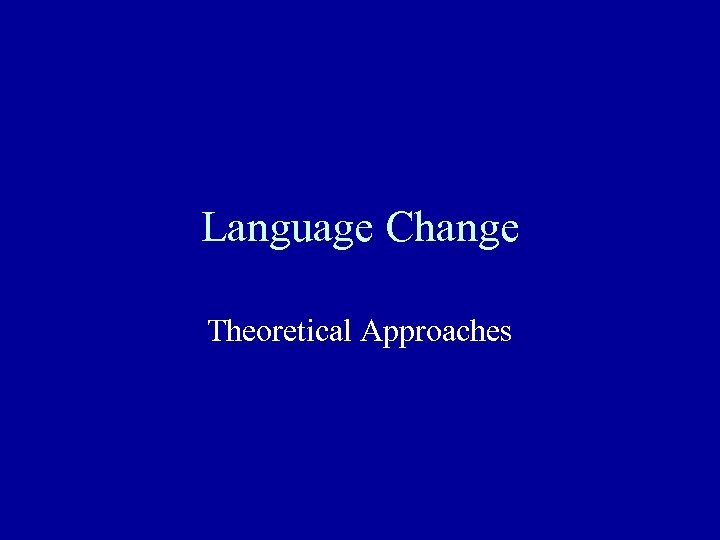 Language Change

Theoretical Approaches